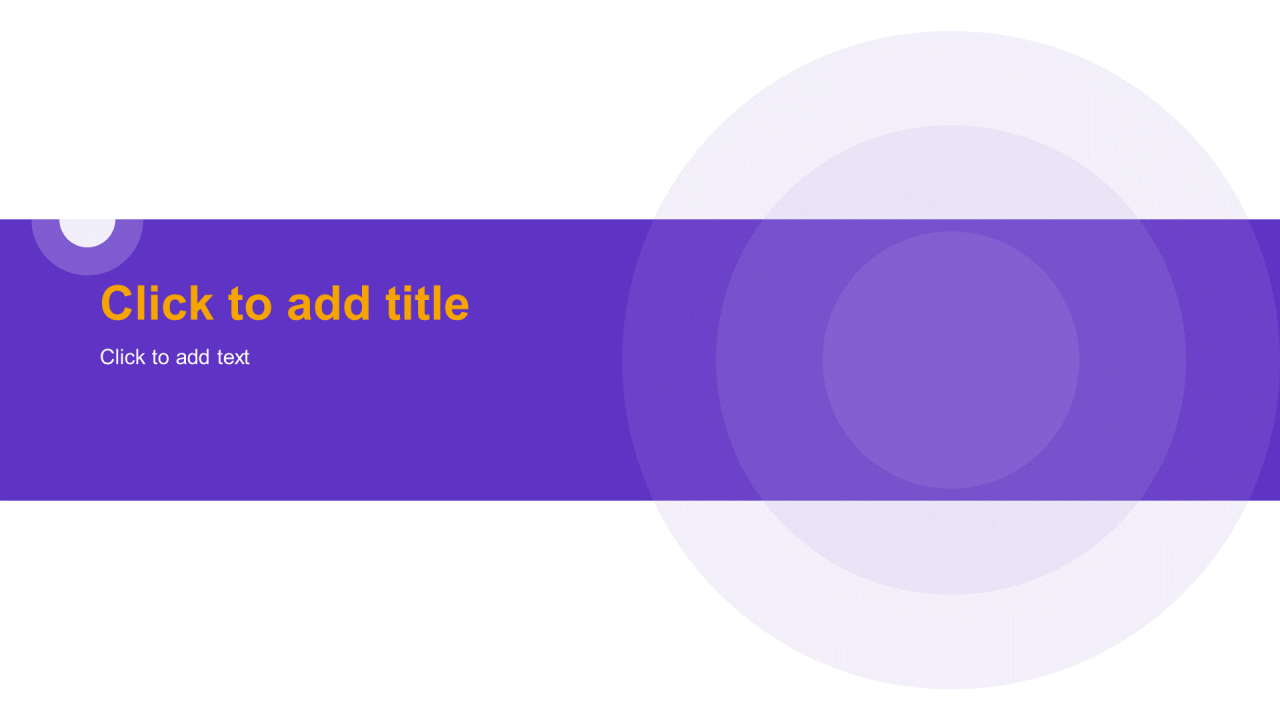 Click to add title

Click to add text